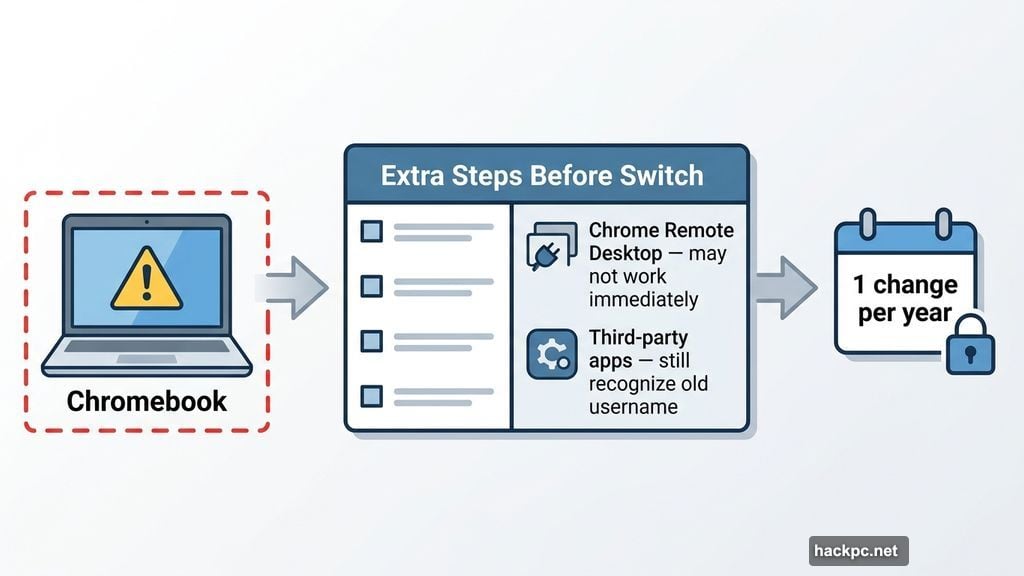 Chromebook

Extra Steps Before Switch

Chrome Remote Desktop — may not work immediately

Third-party apps — still recognize old username

1 change per year

hackpc.net